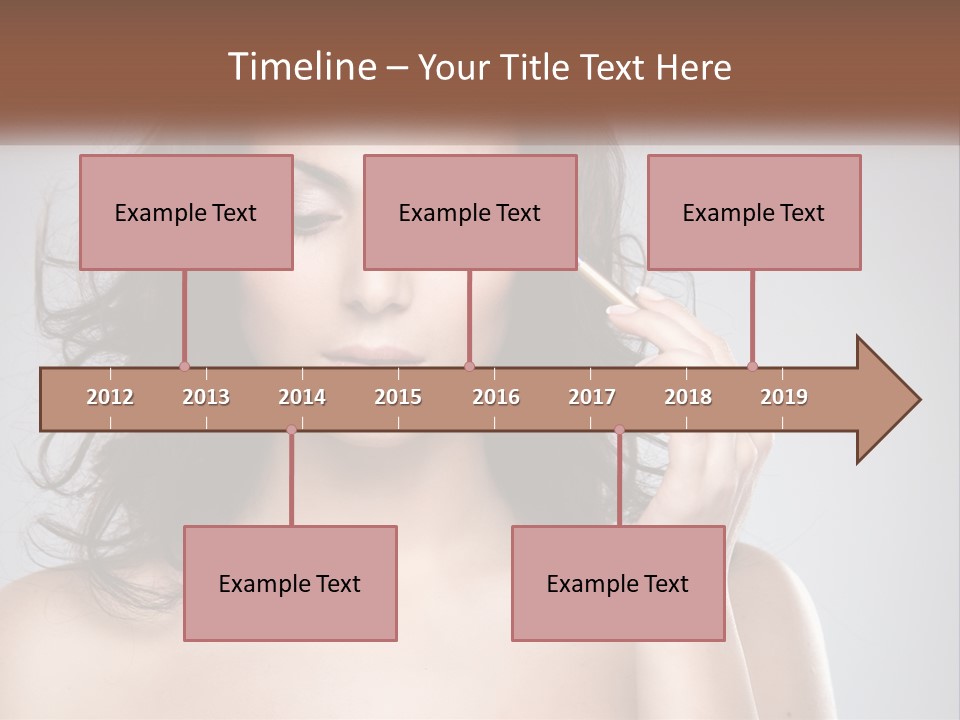 Timeline – Your Title Text Here

Example Text

Example Text

Example Text

2012 2013 2014 2015 2016 2017 2018 2019

Example Text

Example Text